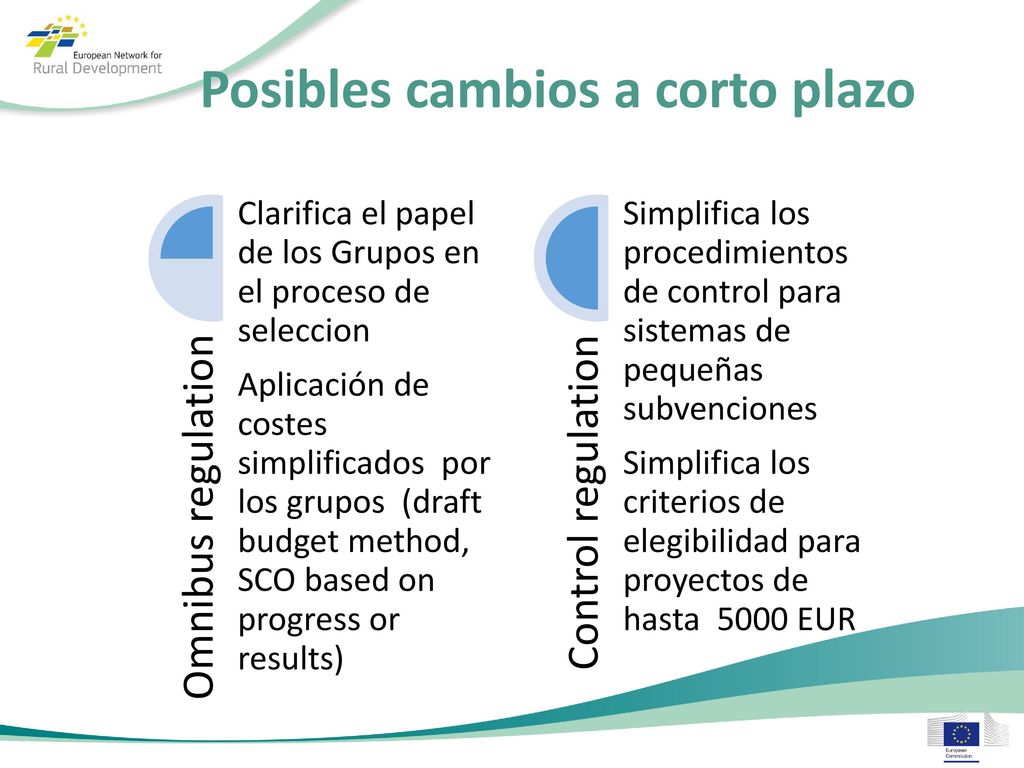 European Network for
Rural Development

Posibles cambios a corto plazo

Omnibus regulation

Clarifica el papel de los Grupos en el proceso de seleccion

Aplicación de costes simplificados por los grupos (draft budget method, SCO based on progress or results)

Control regulation

Simplifica los procedimientos de control para sistemas de pequeñas subvenciones

Simplifica los criterios de elegibilidad para proyectos de hasta 5000 EUR

European Commission